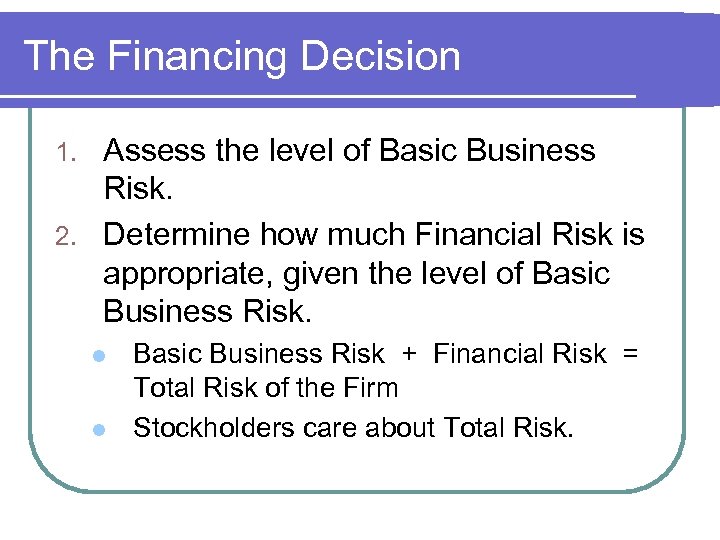 The Financing Decision

1. Assess the level of Basic Business Risk.
2. Determine how much Financial Risk is appropriate, given the level of Basic Business Risk.
   - Basic Business Risk + Financial Risk = Total Risk of the Firm
   - Stockholders care about Total Risk.